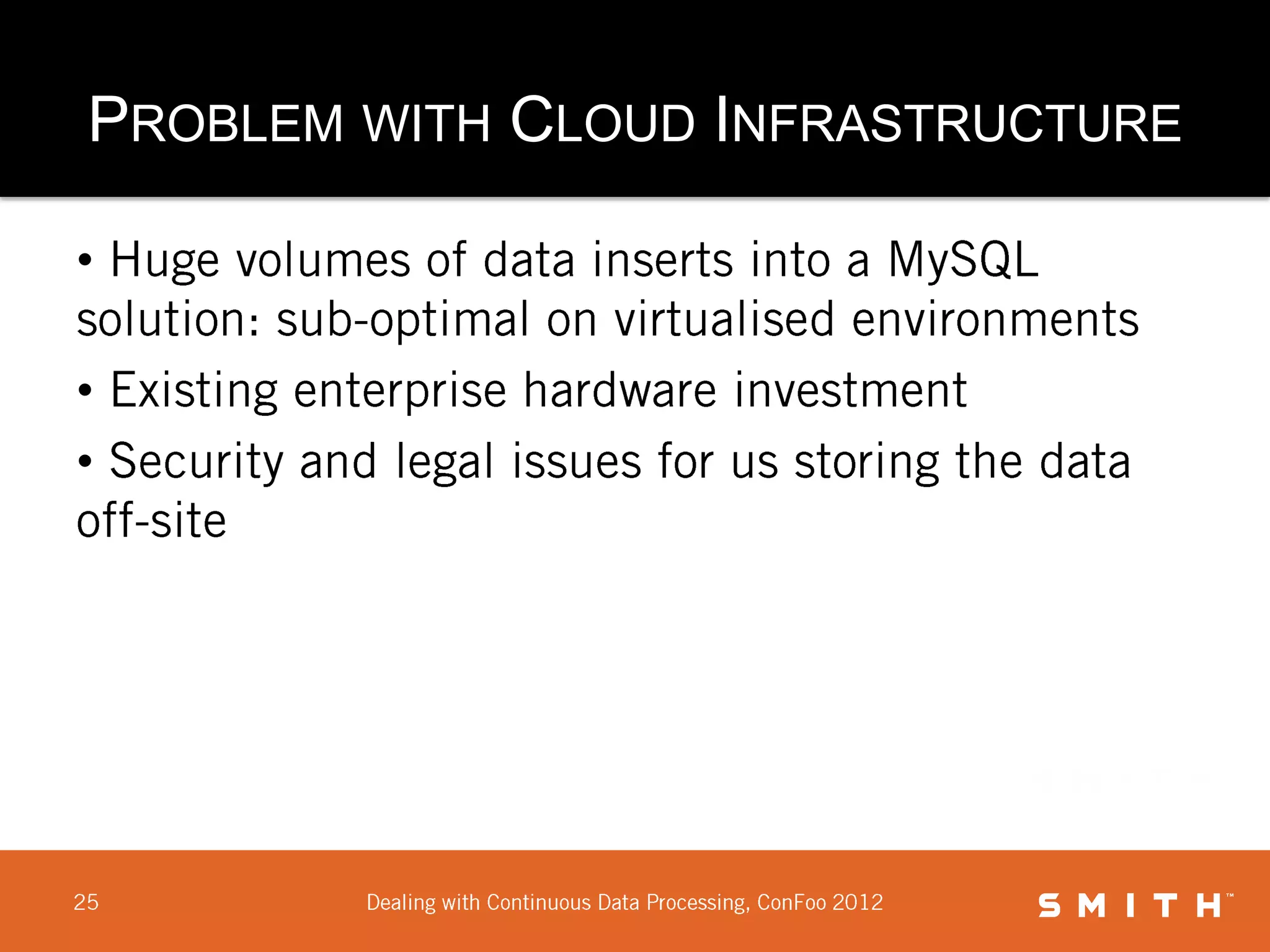 PROBLEM WITH CLOUD INFRASTRUCTURE

• Huge volumes of data inserts into a MySQL solution: sub-optimal on virtualised environments

• Existing enterprise hardware investment

• Security and legal issues for us storing the data off-site

25

Dealing with Continuous Data Processing, ConFoo 2012

SMITH™